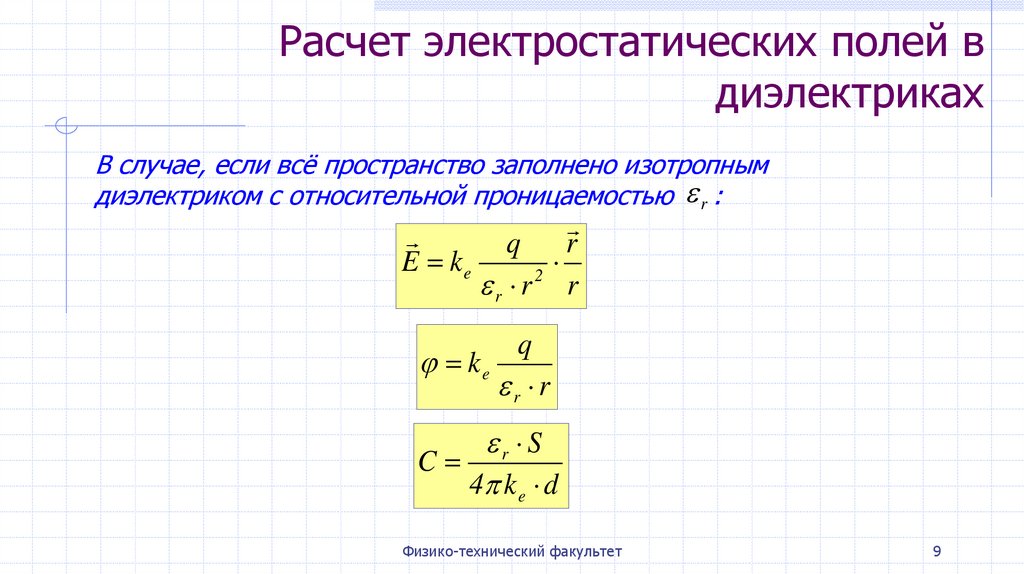 Расчет электростатических полей в диэлектриках

В случае, если всё пространство заполнено изотропным диэлектриком с относительной проницаемостью $\varepsilon_r$ :

$\vec{E} = k_e \frac{q}{\varepsilon_r \cdot r^2} \cdot \frac{\vec{r}}{r}$

$\varphi = k_e \frac{q}{\varepsilon_r \cdot r}$

$C = \frac{\varepsilon_r \cdot S}{4\pi k_e \cdot d}$

Физико-технический факультет

9